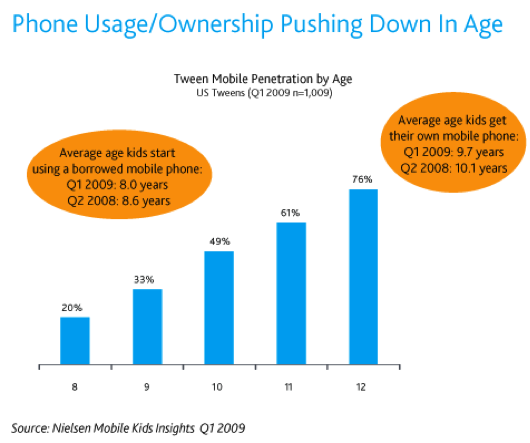 Phone Usage/Ownership Pushing Down In Age

Tween Mobile Penetration by Age
US Tweens (Q1 2009 n=1,009)

Average age kids start using a borrowed mobile phone:
Q1 2009: 8.0 years
Q2 2008: 8.6 years

Average age kids get their own mobile phone:
Q1 2009: 9.7 years
Q2 2008: 10.1 years

20%
33%
49%
61%
76%

8
9
10
11
12

Source: Nielsen Mobile Kids Insights Q1 2009